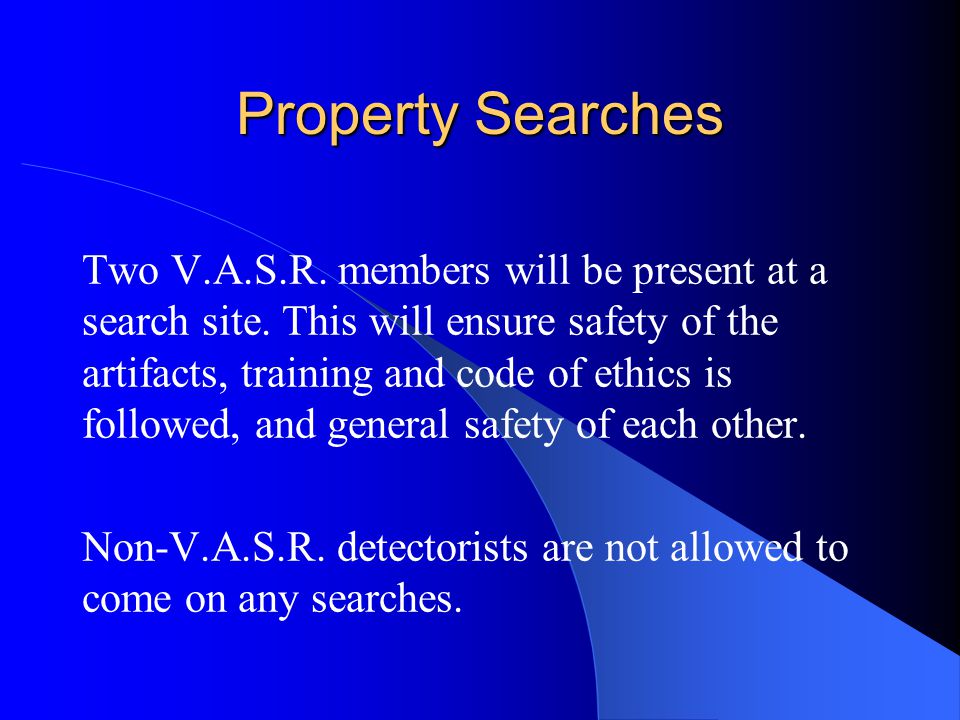 Property Searches

Two V.A.S.R. members will be present at a search site. This will ensure safety of the artifacts, training and code of ethics is followed, and general safety of each other.

Non-V.A.S.R. detectorists are not allowed to come on any searches.